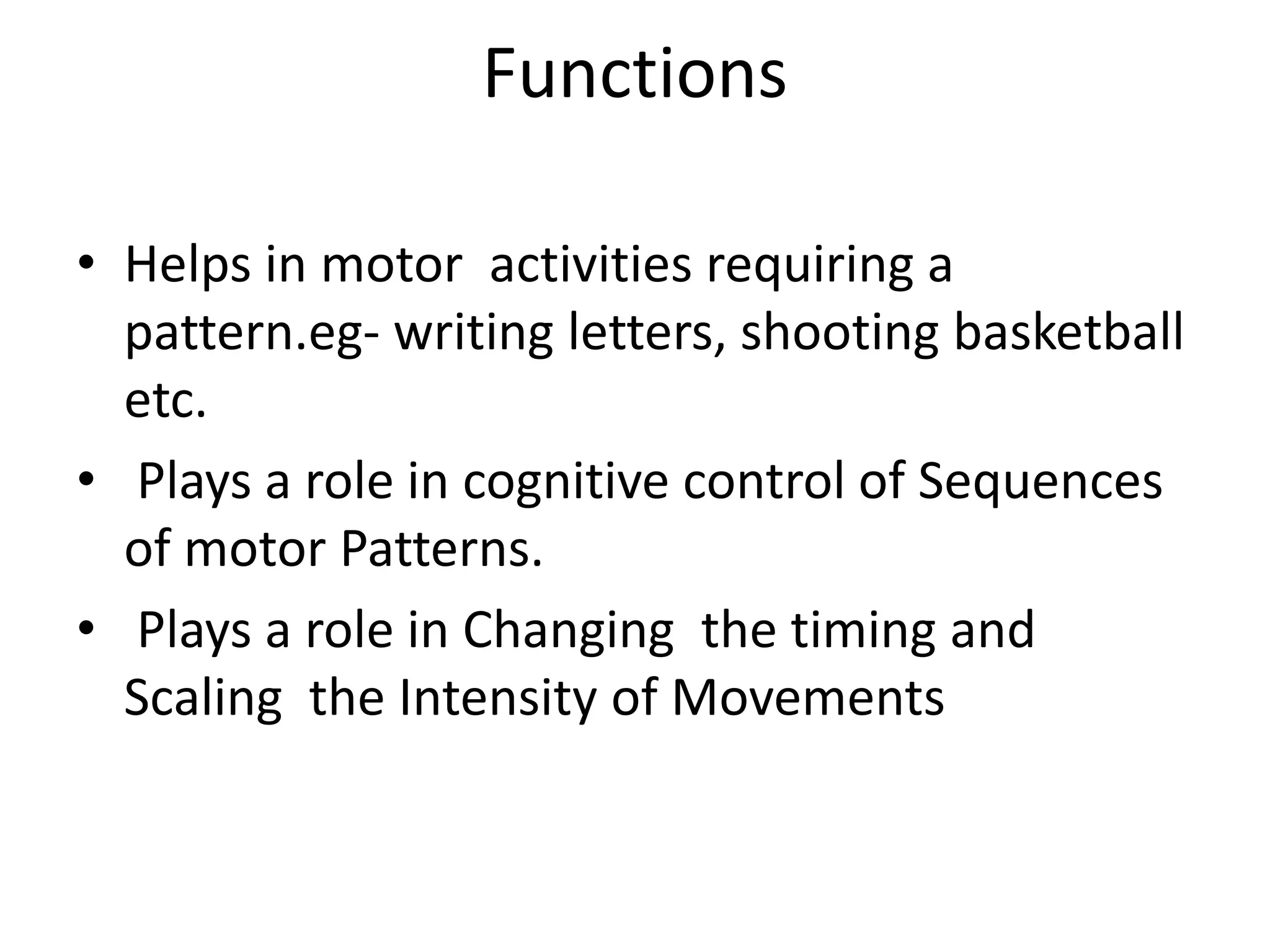 Functions

• Helps in motor activities requiring a pattern.eg- writing letters, shooting basketball etc.

• Plays a role in cognitive control of Sequences of motor Patterns.

• Plays a role in Changing the timing and Scaling the Intensity of Movements